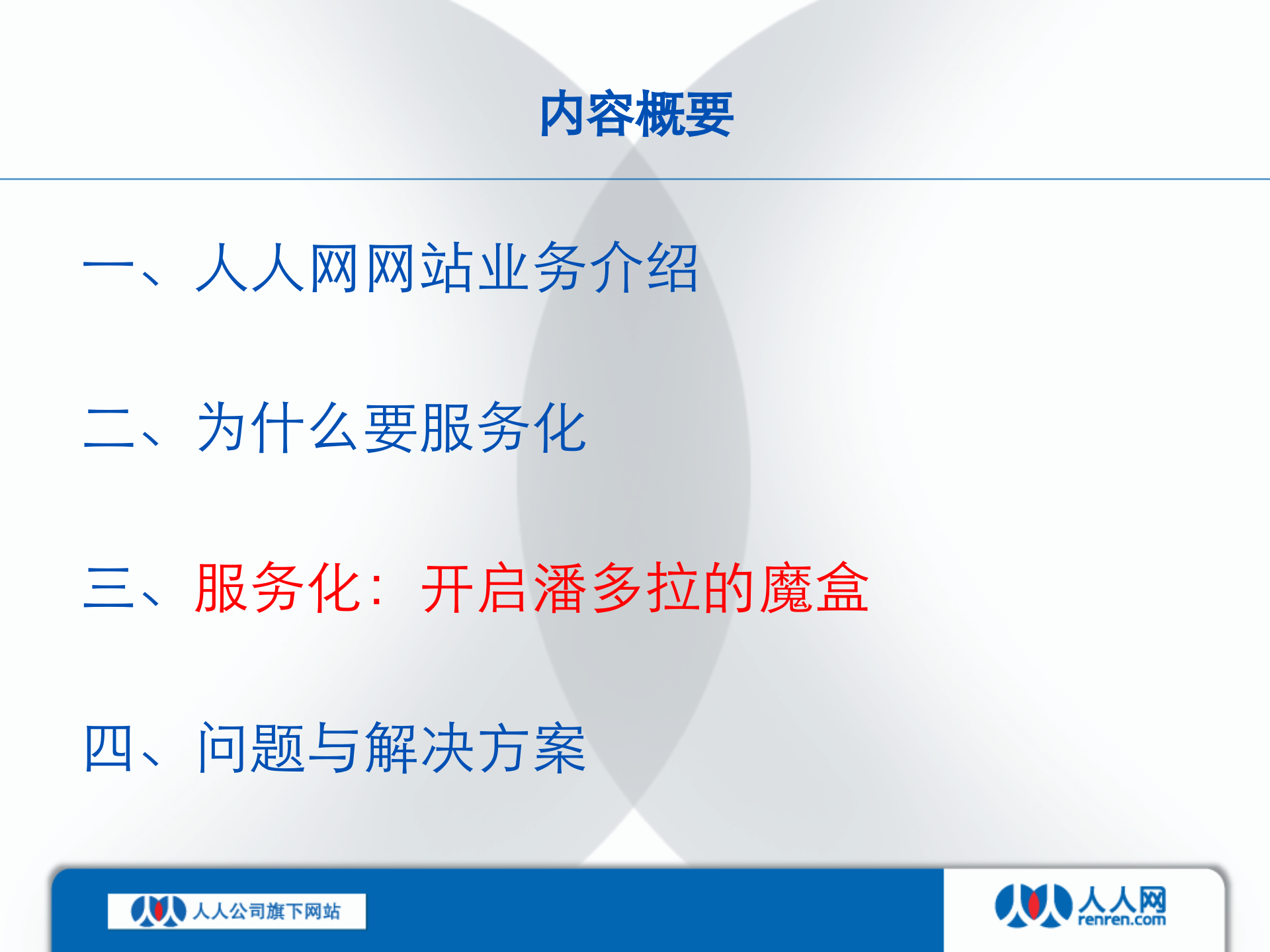 内容概要

一、人人网网站业务介绍

二、为什么要服务化

三、服务化：开启潘多拉的魔盒

四、问题与解决方案

人人公司旗下网站

人人网
renren.com